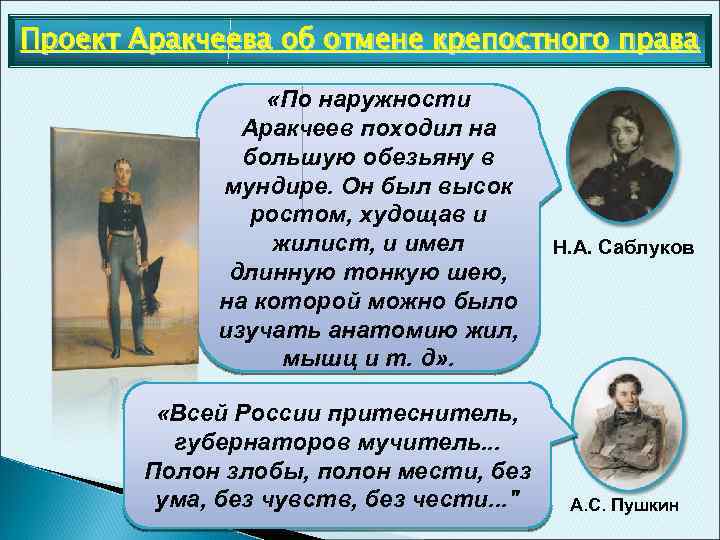 Проект Аракчеева об отмене крепостного права

«По наружности Аракчеев походил на большую обезьяну в мундире. Он был высок ростом, худощав и жилист, и имел длинную тонкую шею, на которой можно было изучать анатомию жил, мышц и т. д».

Н.А. Саблуков

«Всей России притеснитель, губернаторов мучитель... Полон злобы, полон мести, без ума, без чувств, без чести..."

А.С. Пушкин